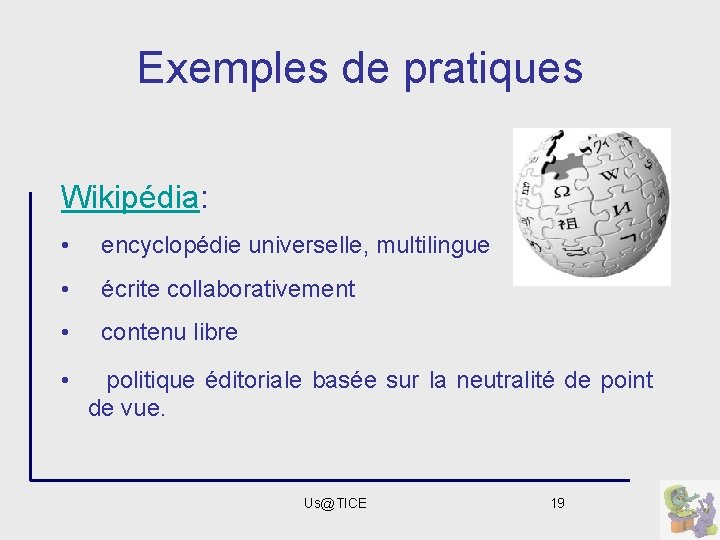 Exemples de pratiques

Wikipédia:

• encyclopédie universelle, multilingue

• écrite collaborativement

• contenu libre

• politique éditoriale basée sur la neutralité de point de vue.

Us@TICE

19